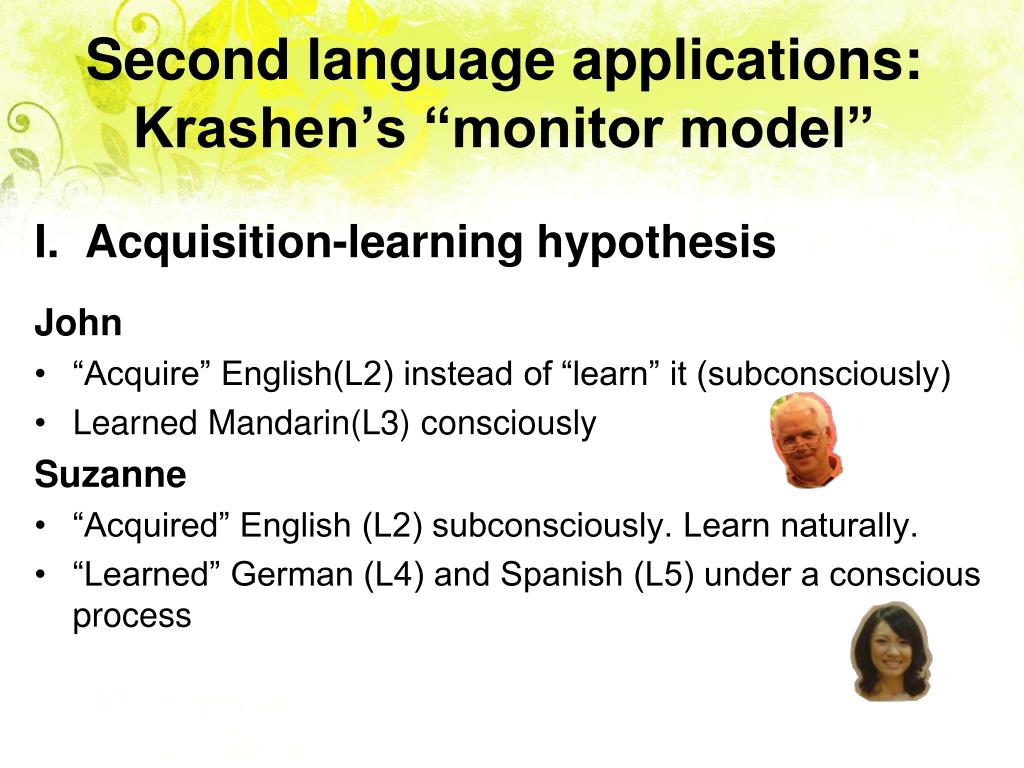 Second language applications: Krashen’s “monitor model”

I. Acquisition-learning hypothesis

John

• “Acquire” English(L2) instead of “learn” it (subconsciously)
• Learned Mandarin(L3) consciously

Suzanne

• “Acquired” English (L2) subconsciously. Learn naturally.
• “Learned” German (L4) and Spanish (L5) under a conscious process